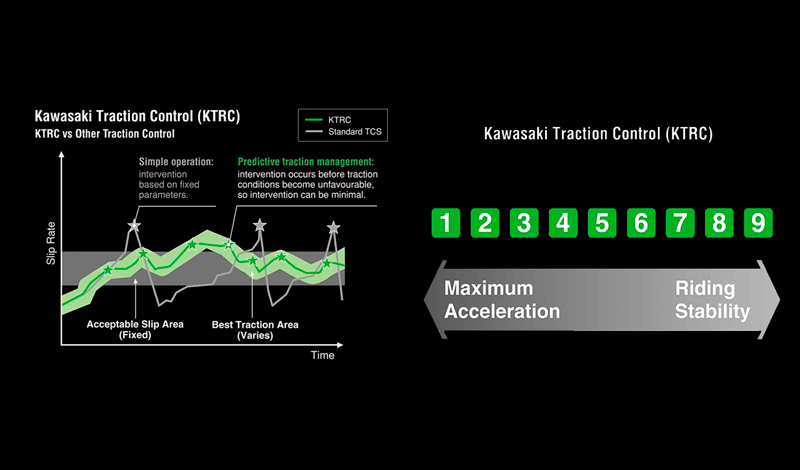 Kawasaki Traction Control (KTRC)
KTRC vs Other Traction Control

KTRC
Standard TCS

Simple operation:
intervention based on fixed parameters.

Predictive traction management:
intervention occurs before traction conditions become unfavourable, so intervention can be minimal.

Slip Rate

Acceptable Slip Area (Fixed)

Best Traction Area (Varies)

Time

Kawasaki Traction Control (KTRC)

1 2 3 4 5 6 7 8 9

Maximum Acceleration

Riding Stability